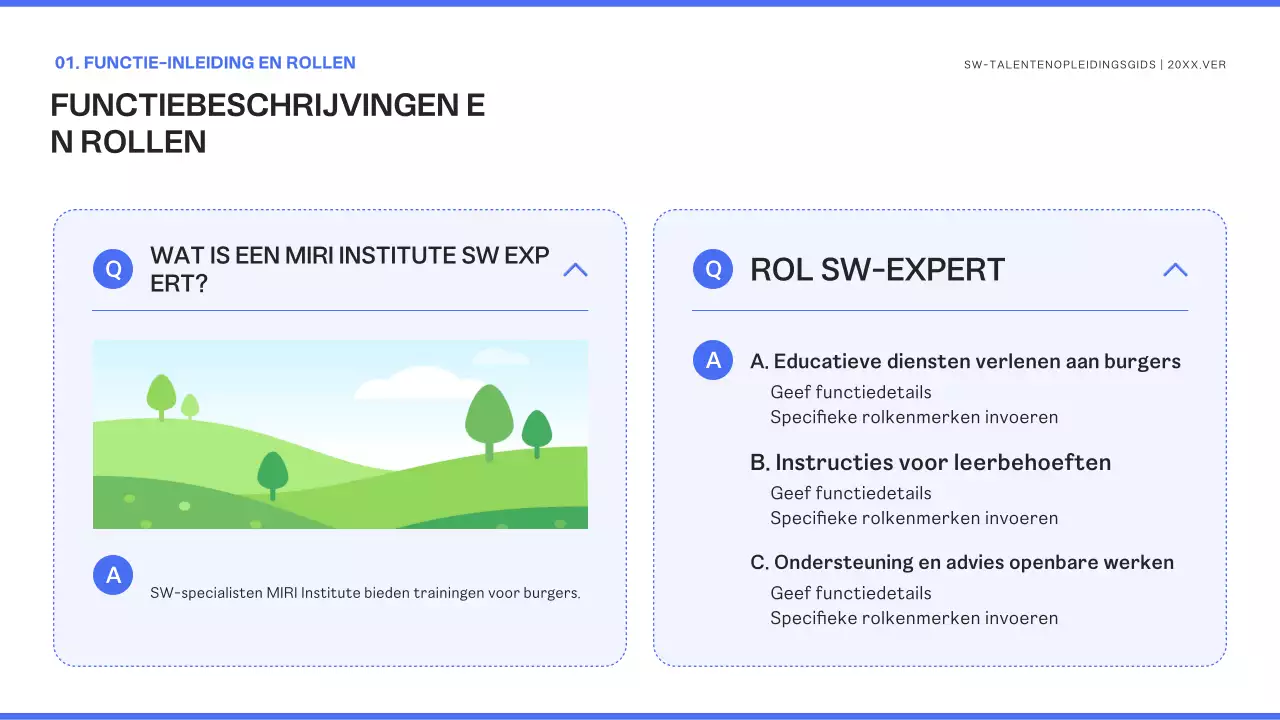 01. FUNCTIE-INLEIDING EN ROLLEN

SW-TALENTENOPLEIDINGSGIDS | 20XX.VER

FUNCTIEBESCHRIJVINGEN E N ROLLEN

Q WAT IS EEN MIRI INSTITUTE SW EXP ERT?

A SW-specialisten MIRI Institute bieden trainingen voor burgers.

Q ROL SW-EXPERT

A A. Educatieve diensten verlenen aan burgers
Geef functiedetails
Specifieke rolkenmerken invoeren

B. Instructies voor leerbehoeften
Geef functiedetails
Specifieke rolkenmerken invoeren

C. Ondersteuning en advies openbare werken
Geef functiedetails
Specifieke rolkenmerken invoeren